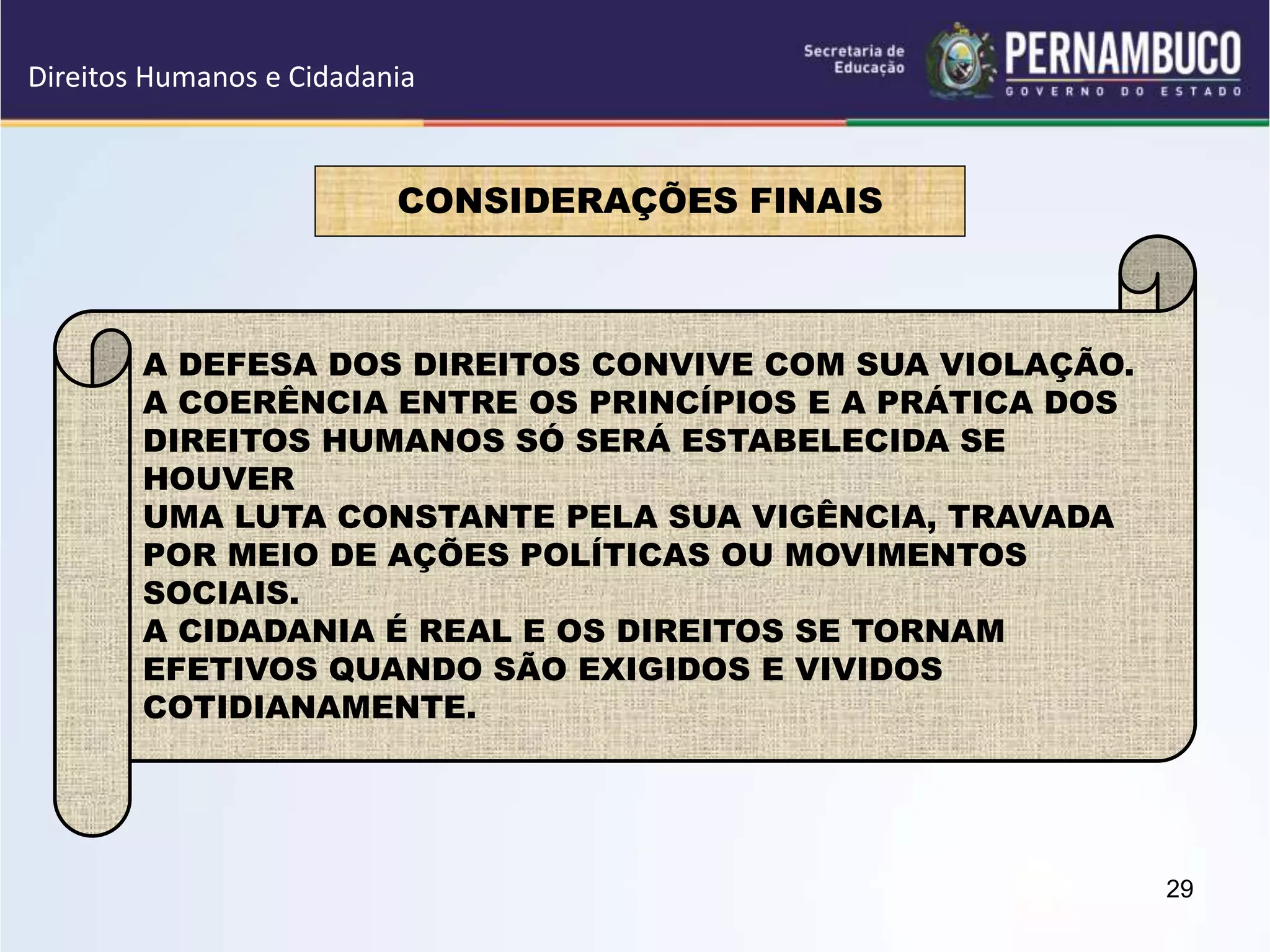 Direitos Humanos e Cidadania

Secretaria de Educação

PERNAMBUCO
GOVERNO DO ESTADO

CONSIDERAÇÕES FINAIS

A DEFESA DOS DIREITOS CONVIVE COM SUA VIOLAÇÃO.
A COERÊNCIA ENTRE OS PRINCÍPIOS E A PRÁTICA DOS DIREITOS HUMANOS SÓ SERÁ ESTABELECIDA SE HOUVER
UMA LUTA CONSTANTE PELA SUA VIGÊNCIA, TRAVADA POR MEIO DE AÇÕES POLÍTICAS OU MOVIMENTOS SOCIAIS.
A CIDADANIA É REAL E OS DIREITOS SE TORNAM EFETIVOS QUANDO SÃO EXIGIDOS E VIVIDOS COTIDIANAMENTE.

29